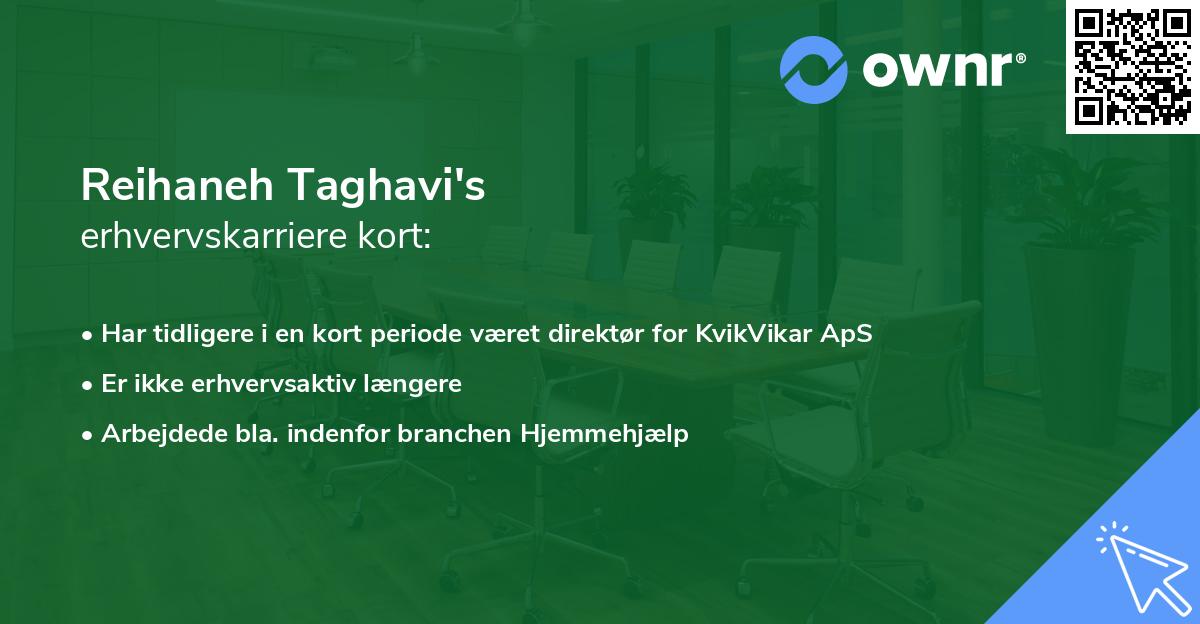 ownr®

Reihaneh Taghavi's
erhvervskarriere kort:

• Har tidligere i en kort periode været direktør for KvikVikar ApS
• Er ikke erhvervsaktiv længere
• Arbejdede bla. indenfor branchen Hjemmehjælp